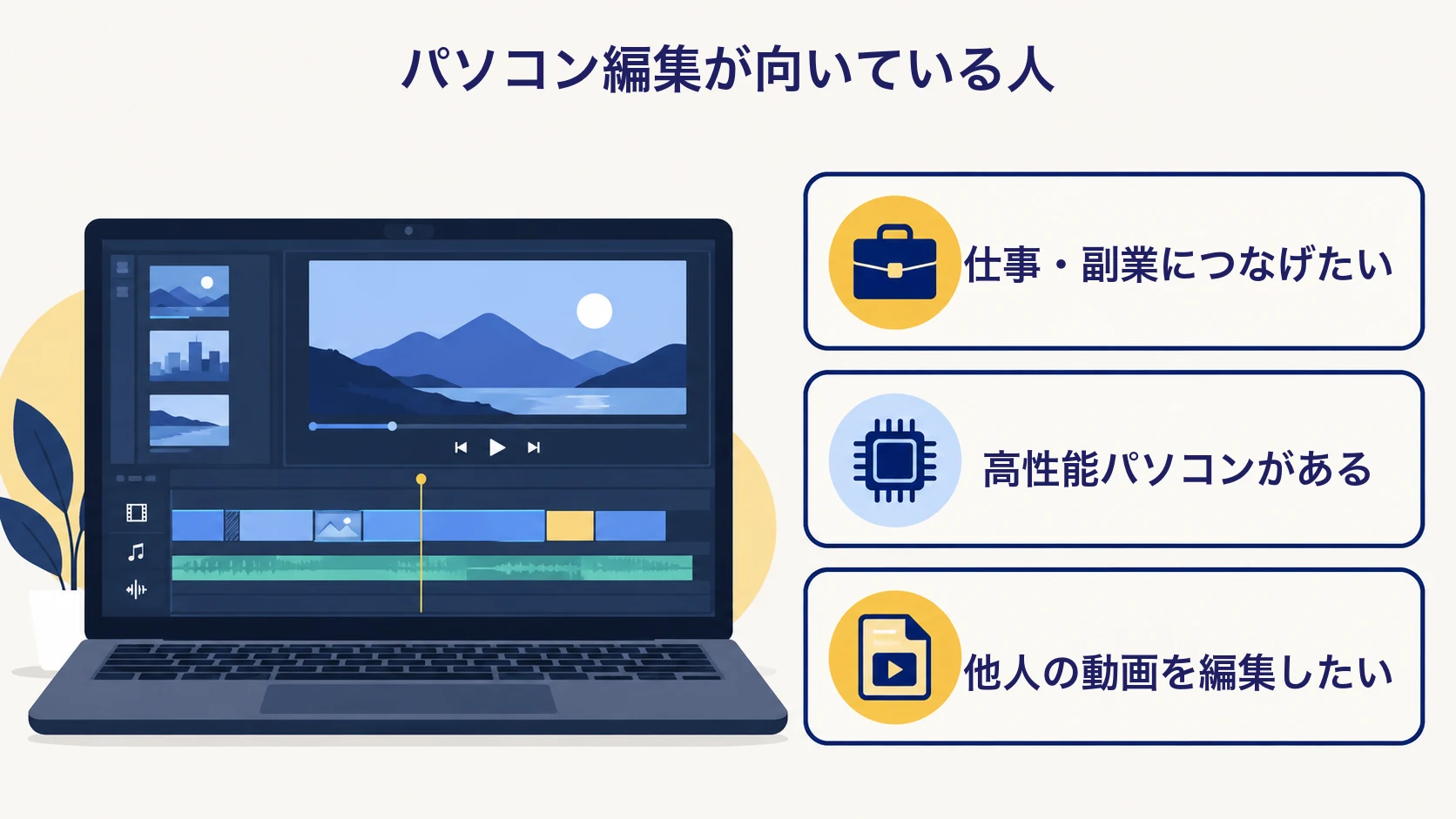 パソコン編集が向いている人

仕事・副業につなげたい

高性能パソコンがある

他人の動画を編集したい